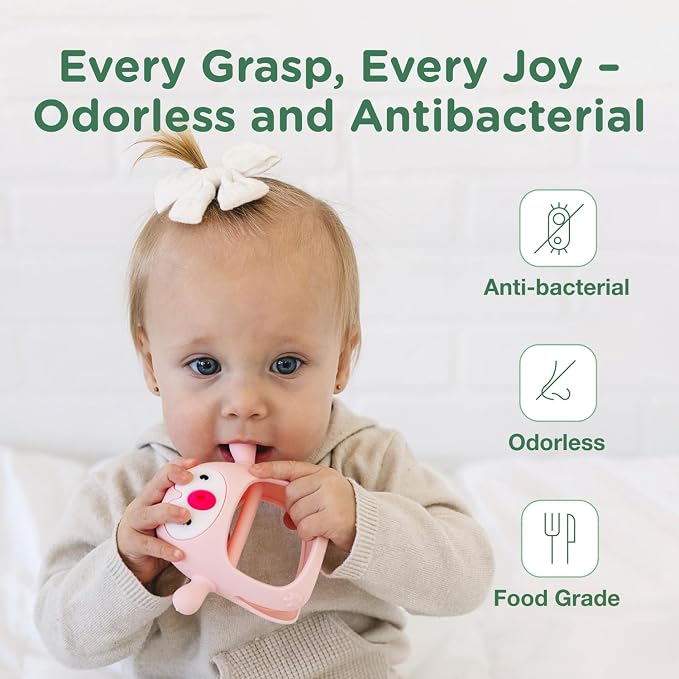 Every Grasp, Every Joy – Odorless and Antibacterial

Anti-bacterial

Odorless

Food Grade